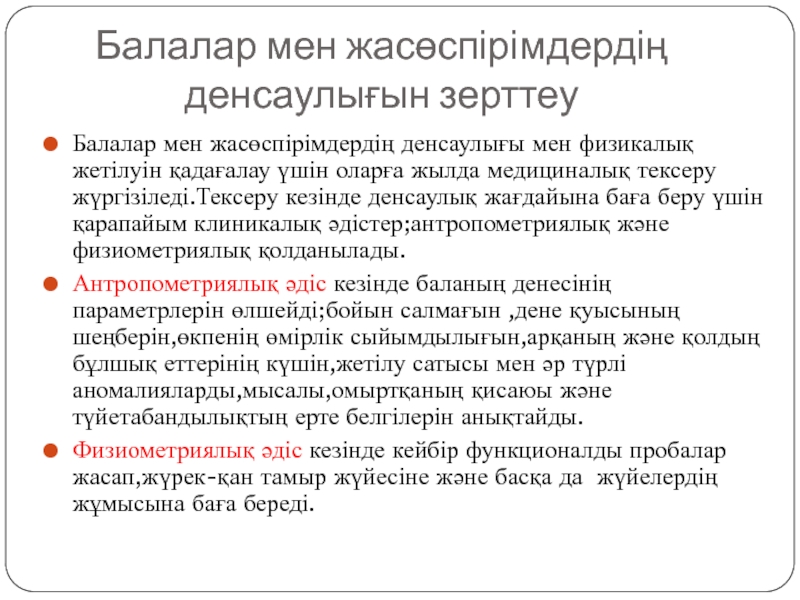 Балалар мен жасөспірімдердің денсаулығын зерттеу

Балалар мен жасөспірімдердің денсаулығы мен физикалық жетілуін қадағалау үшін оларға жылда медициналық тексеру жүргізіледі.Тексеру кезінде денсаулық жағдайына баға беру үшін қарапайым клиникалық әдістер;антропометриялық және физиометриялық қолданылады.

Антропометриялық әдіс кезінде баланың денесінің параметрлерін өлшейді;бойын салмағын ,дене қуысының шеңберін,өкпенің өмірлік сыйымдылығын,арқаның және қолдың бұлшық еттерінің күшін,жетілу сатысы мен әр түрлі аномалияларды,мысалы,омыртқаның қисаюы және түйетабандылықтың ерте белгілерін анықтайды.

Физиометриялық әдіс кезінде кейбір функционалды пробалар жасап,жүрек-қан тамыр жүйесіне және басқа да жүйелердің жұмысына баға береді.